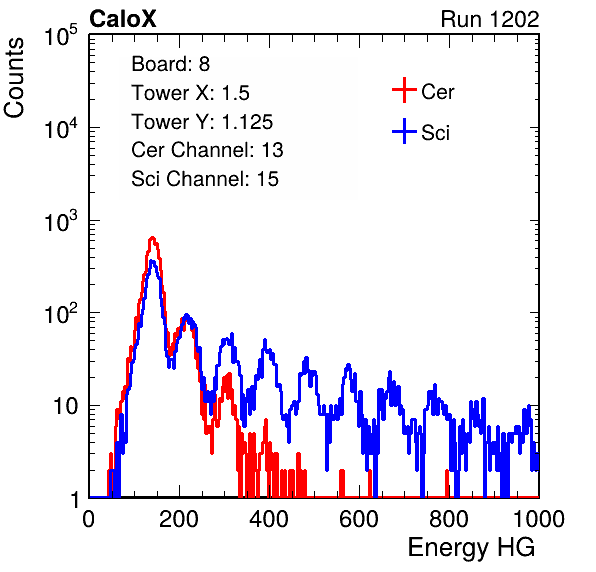 CaloX

Run 1202

Counts

$10^5$

$10^4$

$10^3$

$10^2$

10

1

Board: 8

Tower X: 1.5

Tower Y: 1.125

Cer Channel: 13

Sci Channel: 15

Cer

Sci

0

200

400

600

800

1000

Energy HG